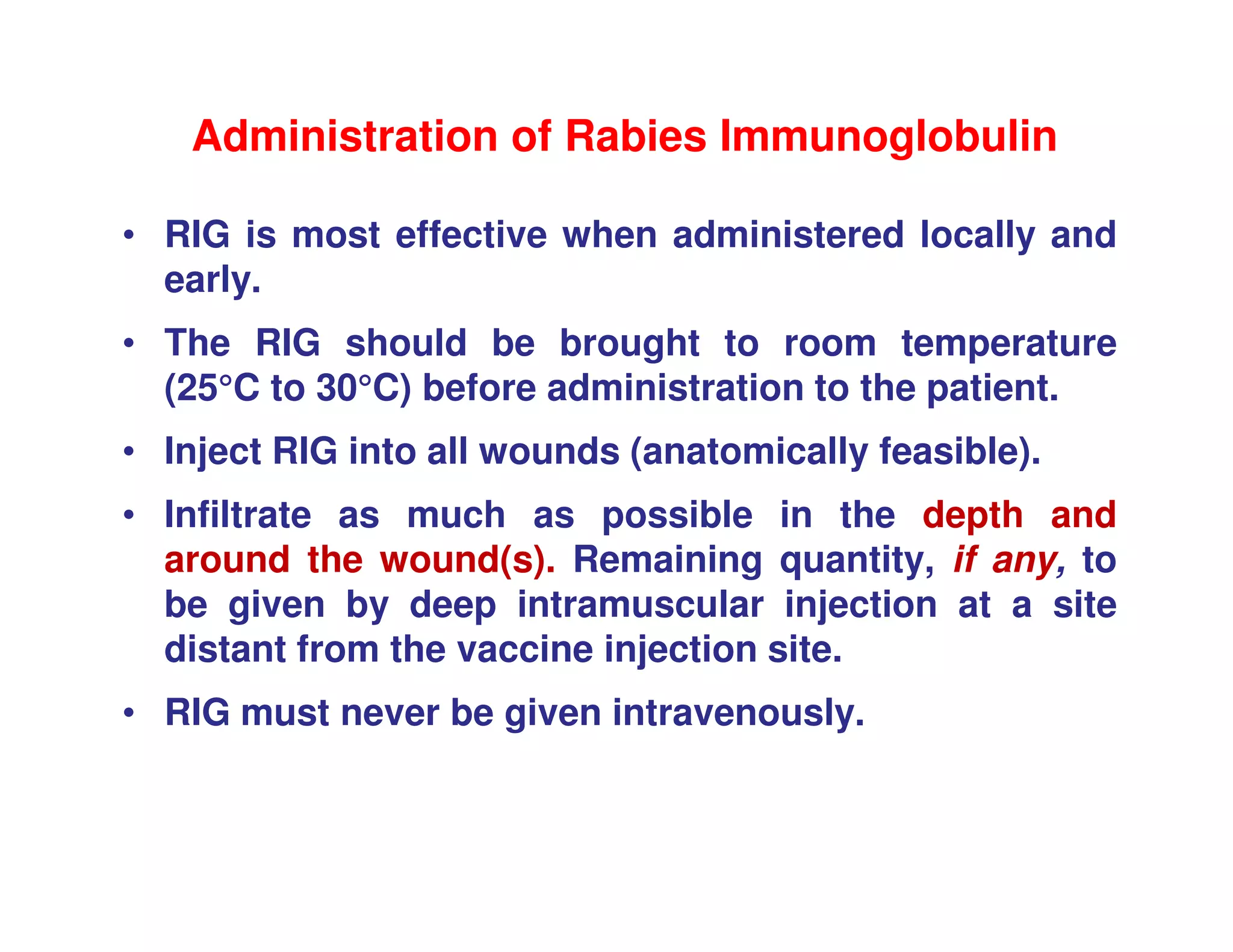 Administration of Rabies Immunoglobulin

• RIG is most effective when administered locally and early.

• The RIG should be brought to room temperature (25°C to 30°C) before administration to the patient.

• Inject RIG into all wounds (anatomically feasible).

• Infiltrate as much as possible in the depth and around the wound(s). Remaining quantity, if any, to be given by deep intramuscular injection at a site distant from the vaccine injection site.

• RIG must never be given intravenously.